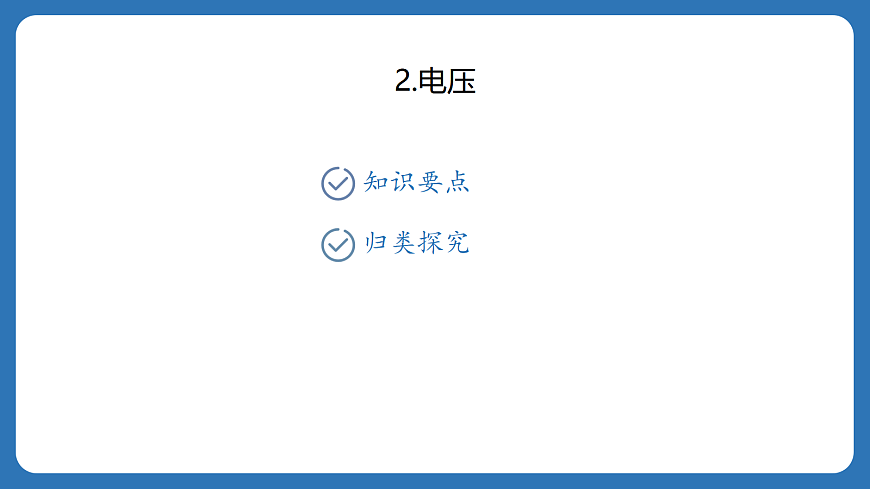 2.电压

知识要点

归类探究